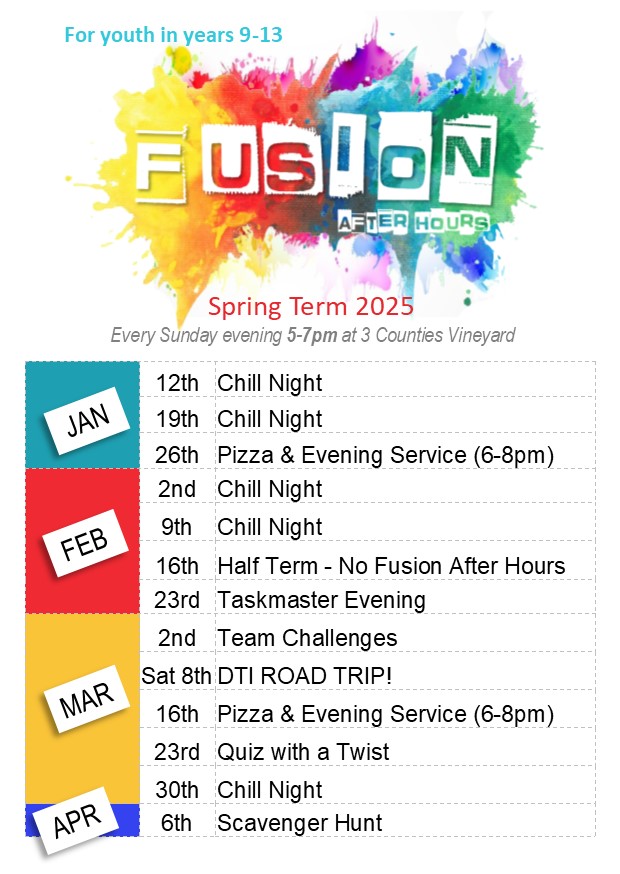 For youth in years 9-13

FUSION

AFTER HOURS

Spring Term 2025

Every Sunday evening 5-7pm at 3 Counties Vineyard

| | | |
|---|---|---|
| JAN | 12th | Chill Night |
| | 19th | Chill Night |
| | 26th | Pizza & Evening Service (6-8pm) |
| FEB | 2nd | Chill Night |
| | 9th | Chill Night |
| | 16th | Half Term - No Fusion After Hours |
| | 23rd | Taskmaster Evening |
| MAR | 2nd | Team Challenges |
| | Sat 8th | DTI ROAD TRIP! |
| | 16th | Pizza & Evening Service (6-8pm) |
| | 23rd | Quiz with a Twist |
| | 30th | Chill Night |
| APR | 6th | Scavenger Hunt |